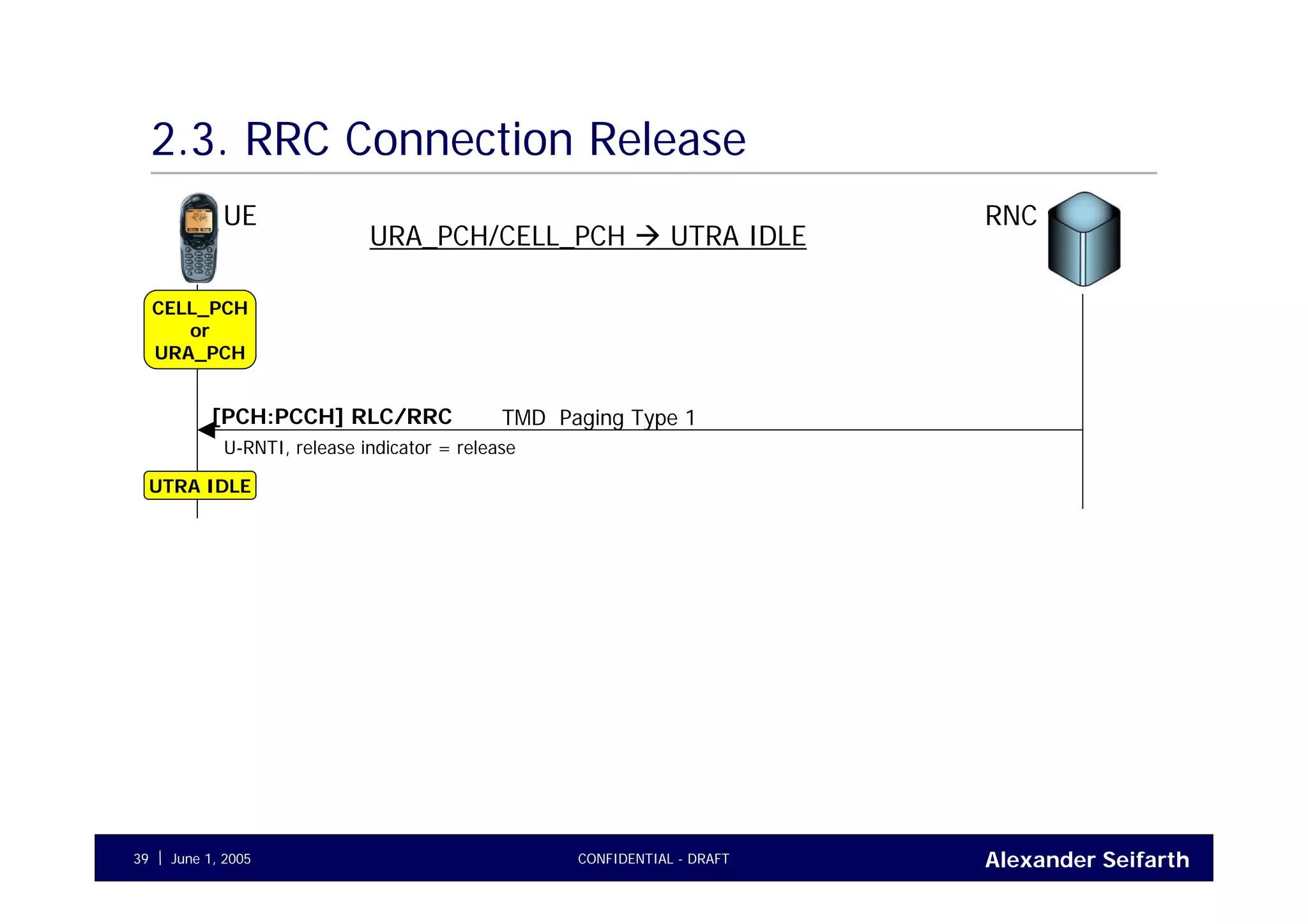 2.3. RRC Connection Release

UE

URA_PCH/CELL_PCH → UTRA IDLE

RNC

CELL_PCH
or
URA_PCH

[PCH:PCCH] RLC/RRC TMD Paging Type 1

U-RNTI, release indicator = release

UTRA IDLE

39 | June 1, 2005

CONFIDENTIAL - DRAFT

Alexander Seifarth